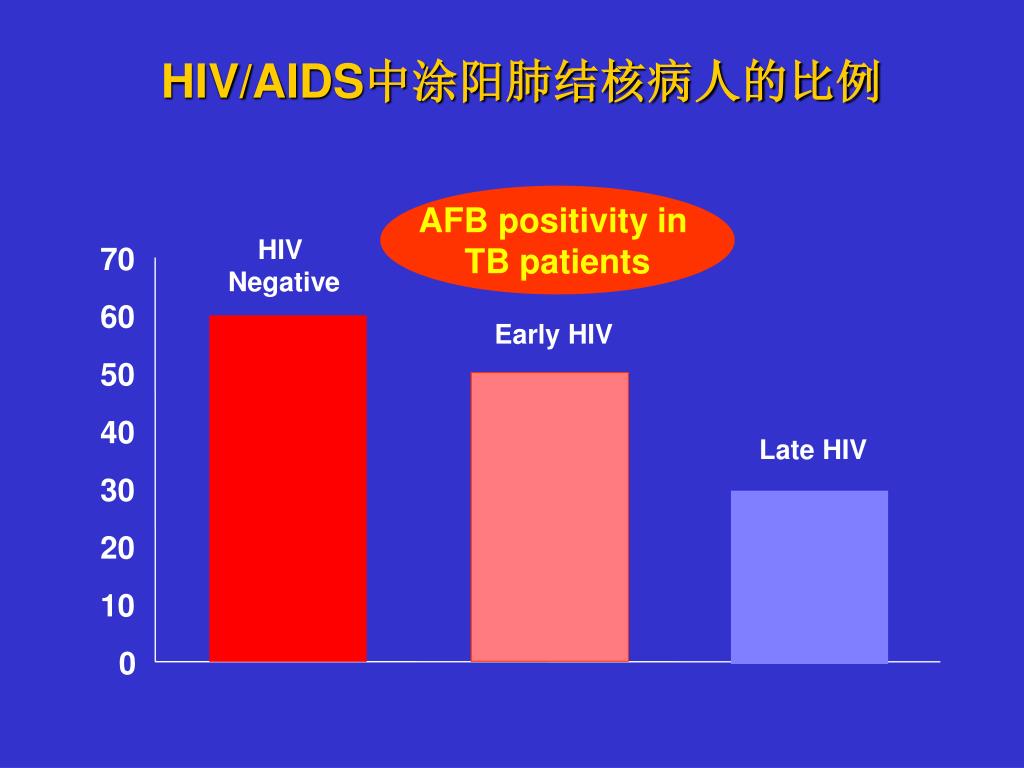 HIV/AIDS中涂阳肺结核病人的比例

AFB positivity in TB patients

70
60
50
40
30
20
10
0

HIV Negative

Early HIV

Late HIV